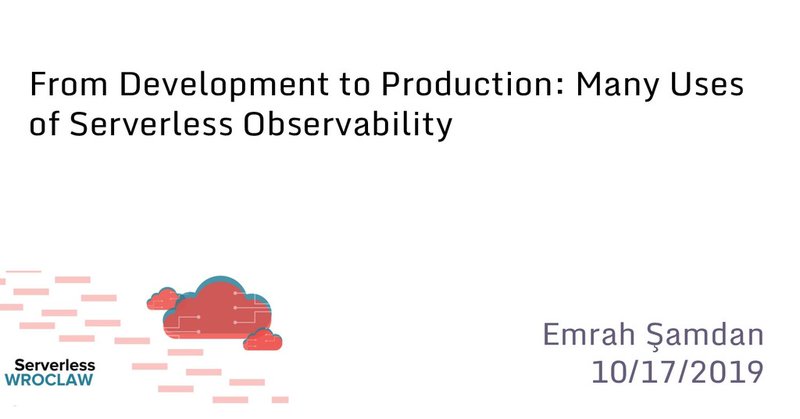 From Development to Production: Many Uses of Serverless Observability

Serverless
WROCLAW

Emrah Şamdan
10/17/2019